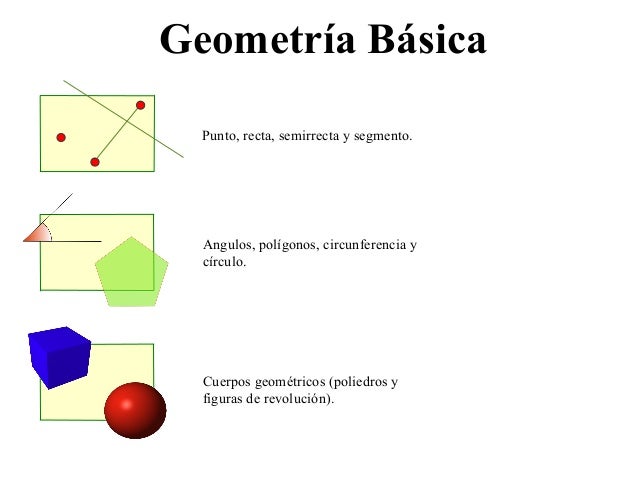 Geometría Básica

Punto, recta, semirrecta y segmento.

Angulos, polígonos, circunferencia y círculo.

Cuerpos geométricos (poliedros y figuras de revolución).